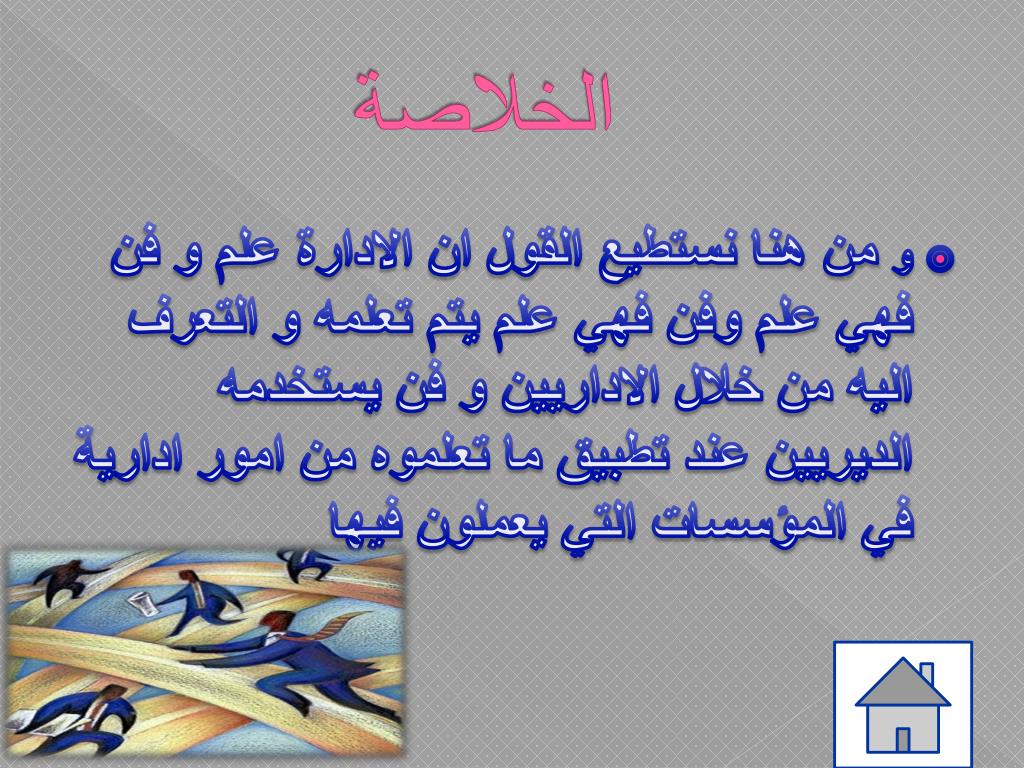 الخلاصة

و من هنا نستطيع القول ان الادارة علم و فن فهي علم وفن فهي علم يتم تعلمه و التعرف اليه من خلال الاداريين و فن يستخدمه الديريين عند تطبيق ما تعلموه من امور ادارية في المؤسسات التي يعملون فيها